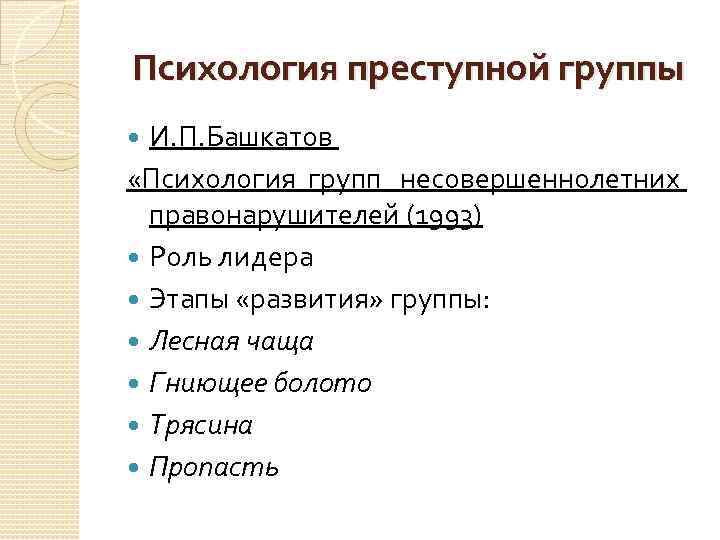 Психология преступной группы

И.П.Башкатов

«Психология групп несовершеннолетних правонарушителей (1993)

Роль лидера

Этапы «развития» группы:

Лесная чаща

Гниющее болото

Трясина

Пропасть